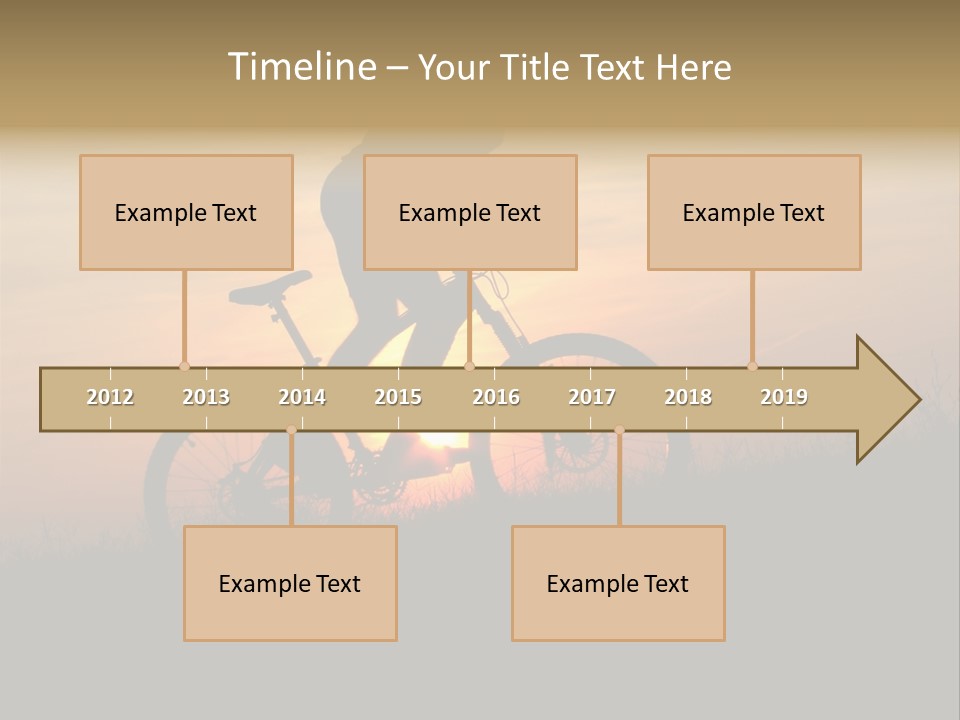 Timeline – Your Title Text Here

Example Text

Example Text

Example Text

2012 2013 2014 2015 2016 2017 2018 2019

Example Text

Example Text